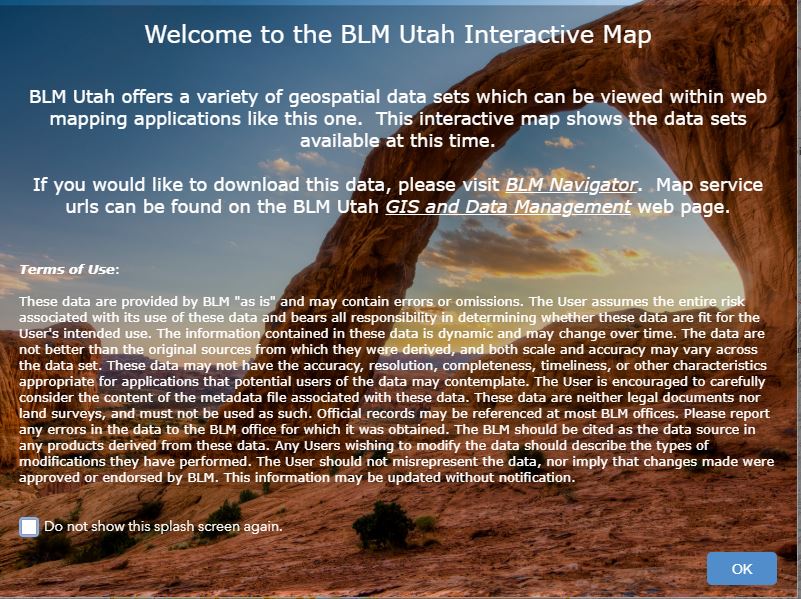 Welcome to the BLM Utah Interactive Map

BLM Utah offers a variety of geospatial data sets which can be viewed within web mapping applications like this one. This interactive map shows the data sets available at this time.

If you would like to download this data, please visit BLM Navigator. Map service urls can be found on the BLM Utah GIS and Data Management web page.

Terms of Use:

These data are provided by BLM "as is" and may contain errors or omissions. The User assumes the entire risk associated with its use of these data and bears all responsibility in determining whether these data are fit for the User's intended use. The information contained in these data is dynamic and may change over time. The data are not better than the original sources from which they were derived, and both scale and accuracy may vary across the data set. These data may not have the accuracy, resolution, completeness, timeliness, or other characteristics appropriate for applications that potential users of the data may contemplate. The User is encouraged to carefully consider the content of the metadata file associated with these data. These data are neither legal documents nor land surveys, and must not be used as such. Official records may be referenced at most BLM offices. Please report any errors in the data to the BLM office for which it was obtained. The BLM should be cited as the data source in any products derived from these data. Any Users wishing to modify the data should describe the types of modifications they have performed. The User should not misrepresent the data, nor imply that changes made were approved or endorsed by BLM. This information may be updated without notification.

Do not show this splash screen again.

OK